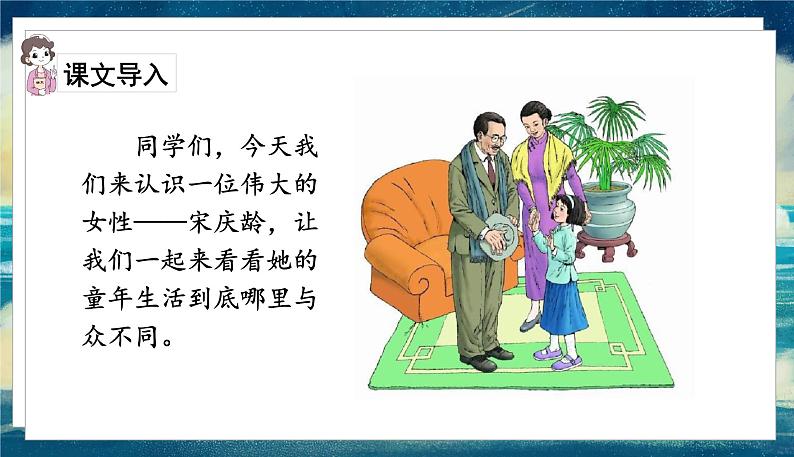 课文导入

同学们，今天我们来认识一位伟大的女性——宋庆龄，让我们一起来看看她的童年生活到底哪里与众不同。